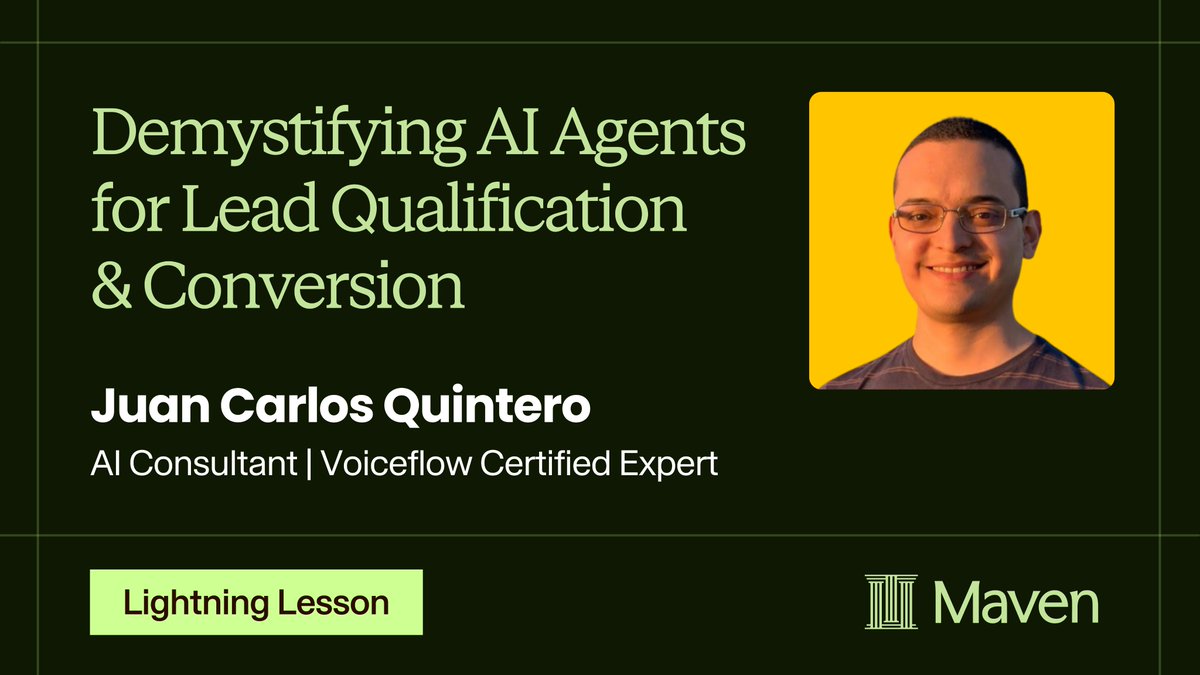 Demystifying AI Agents for Lead Qualification & Conversion

Juan Carlos Quintero

AI Consultant | Voiceflow Certified Expert

Lightning Lesson

Maven